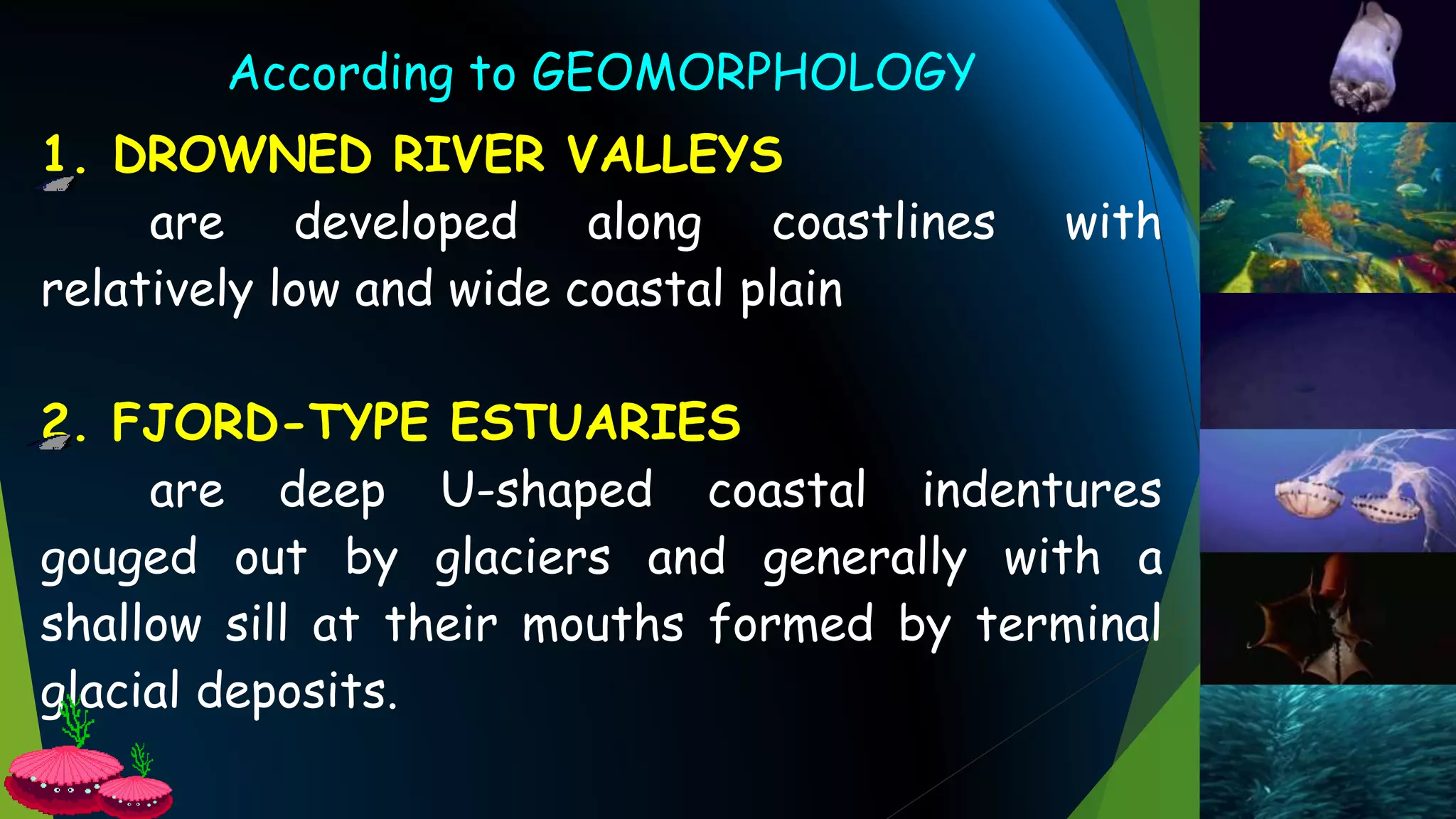 According to GEOMORPHOLOGY

1. DROWNED RIVER VALLEYS

are developed along coastlines with relatively low and wide coastal plain

2. FJORD-TYPE ESTUARIES

are deep U-shaped coastal indentures gouged out by glaciers and generally with a shallow sill at their mouths formed by terminal glacial deposits.